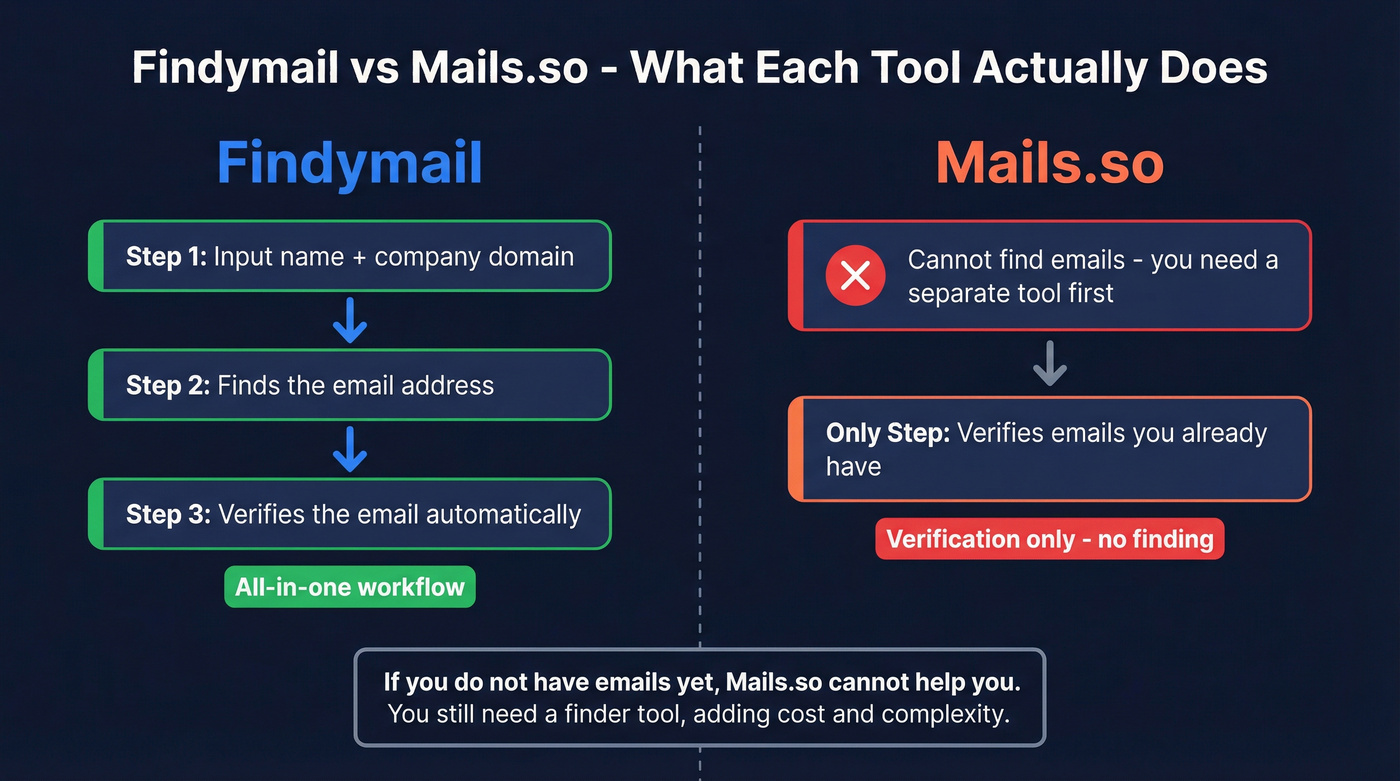 Findymail vs Mails.so - What Each Tool Actually Does

Findymail

Step 1: Input name + company domain

Step 2: Finds the email address

Step 3: Verifies the email automatically

All-in-one workflow

Mails.so

Cannot find emails - you need a separate tool first

Only Step: Verifies emails you already have

Verification only - no finding

If you do not have emails yet, Mails.so cannot help you.
You still need a finder tool, adding cost and complexity.